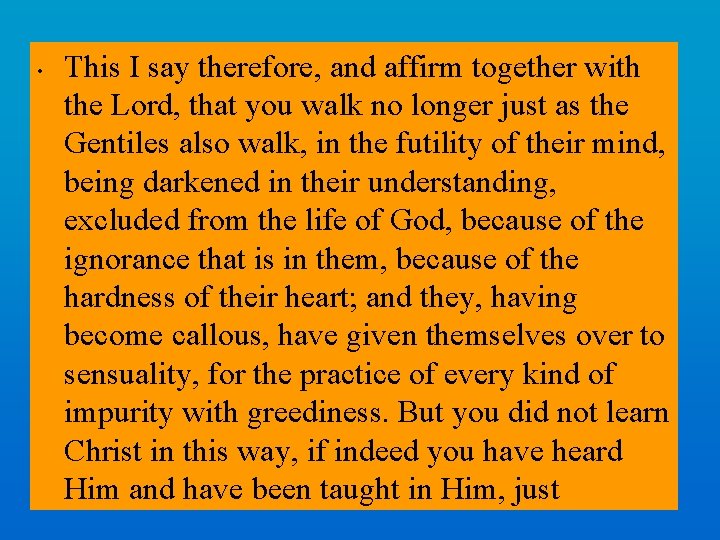 • This I say therefore, and affirm together with the Lord, that you walk no longer just as the Gentiles also walk, in the futility of their mind, being darkened in their understanding, excluded from the life of God, because of the ignorance that is in them, because of the hardness of their heart; and they, having become callous, have given themselves over to sensuality, for the practice of every kind of impurity with greediness. But you did not learn Christ in this way, if indeed you have heard Him and have been taught in Him, just